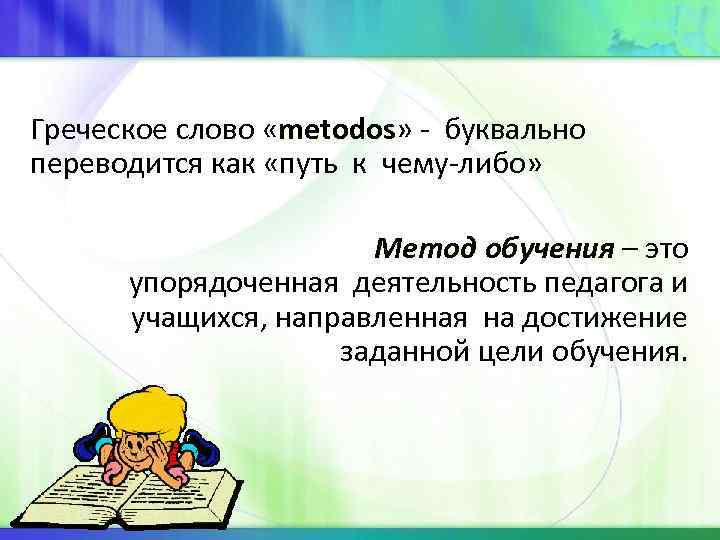 Греческое слово «metodos» - буквально переводится как «путь к чему-либо»

Метод обучения – это упорядоченная деятельность педагога и учащихся, направленная на достижение заданной цели обучения.